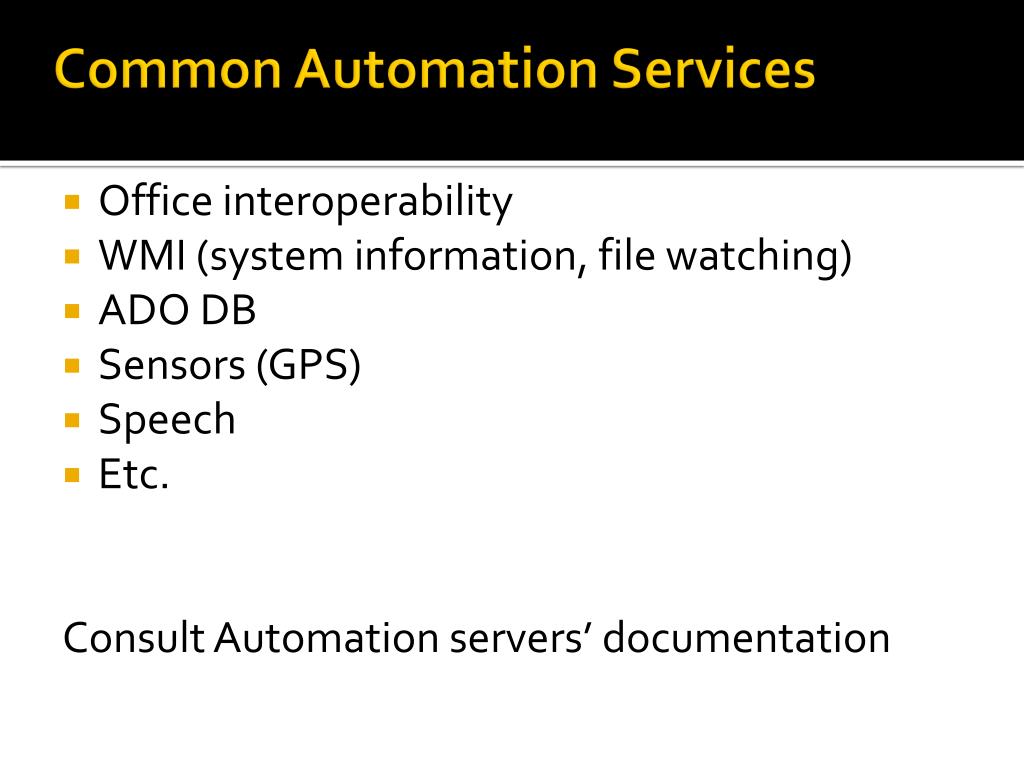 Common Automation Services

- Office interoperability
- WMI (system information, file watching)
- ADO DB
- Sensors (GPS)
- Speech
- Etc.

Consult Automation servers’ documentation